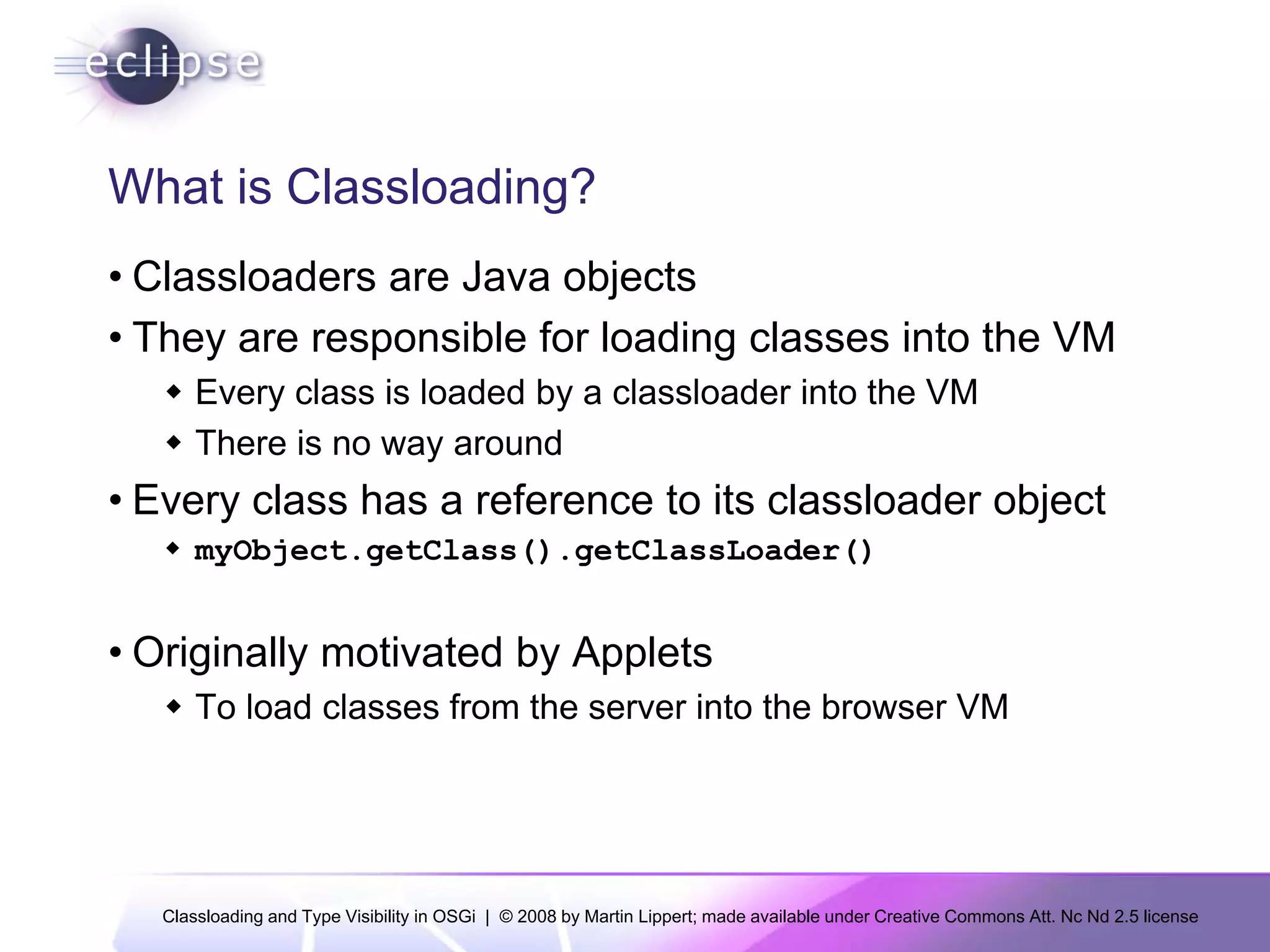 eclipse

What is Classloading?

• Classloaders are Java objects
• They are responsible for loading classes into the VM
  ◆ Every class is loaded by a classloader into the VM
  ◆ There is no way around
• Every class has a reference to its classloader object
  ◆ myObject.getClass().getClassLoader()

• Originally motivated by Applets
  ◆ To load classes from the server into the browser VM

Classloading and Type Visibility in OSGi | © 2008 by Martin Lippert; made available under Creative Commons Att. Nc Nd 2.5 license